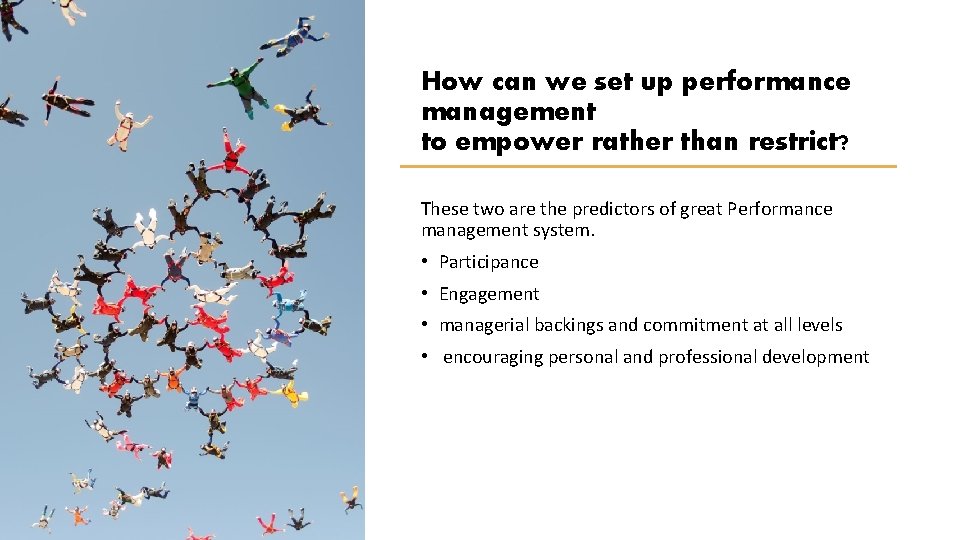 How can we set up performance management
to empower rather than restrict?

These two are the predictors of great Performance management system.

• Participance
• Engagement
• managerial backings and commitment at all levels
• encouraging personal and professional development